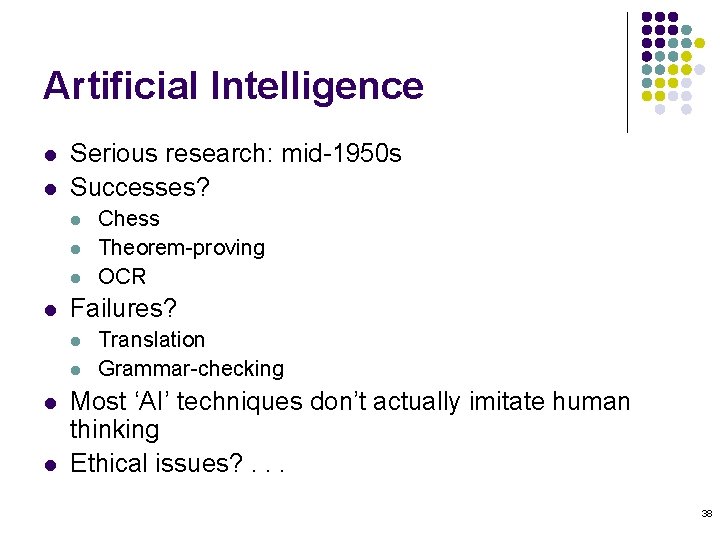 Artificial Intelligence

- Serious research: mid-1950s
- Successes?
  - Chess
  - Theorem-proving
  - OCR
- Failures?
  - Translation
  - Grammar-checking
- Most ‘AI’ techniques don’t actually imitate human thinking
- Ethical issues? . . .

38